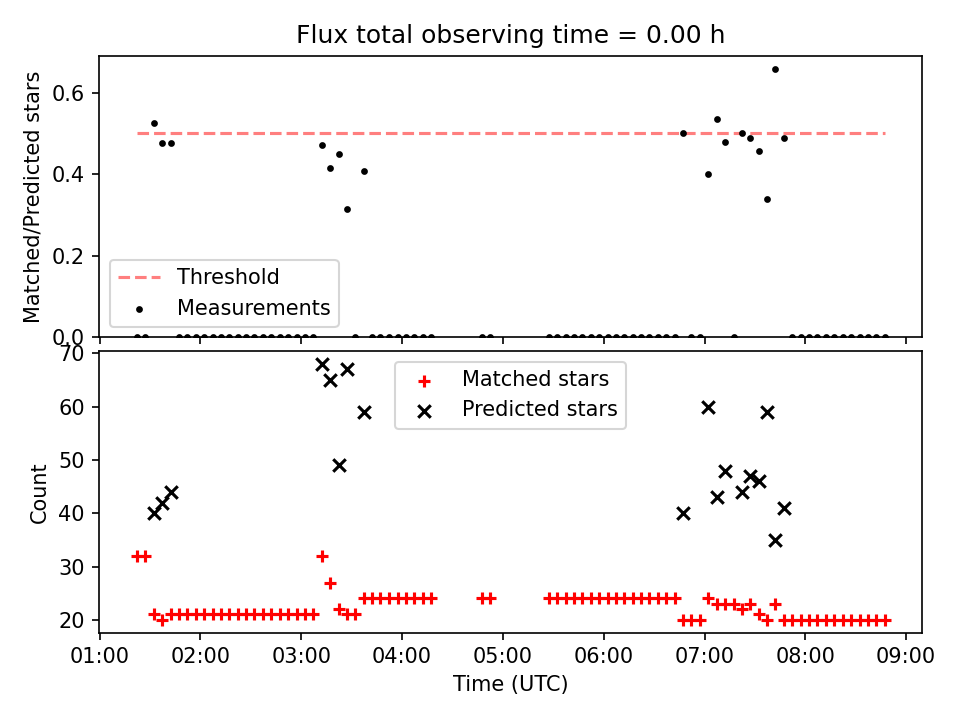 Flux total observing time = 0.00 h

Matched/Predicted stars

0.6
0.4
0.2
0.0

Threshold
Measurements

Count

70
60
50
40
30
20

Matched stars
Predicted stars

01:00 02:00 03:00 04:00 05:00 06:00 07:00 08:00 09:00

Time (UTC)